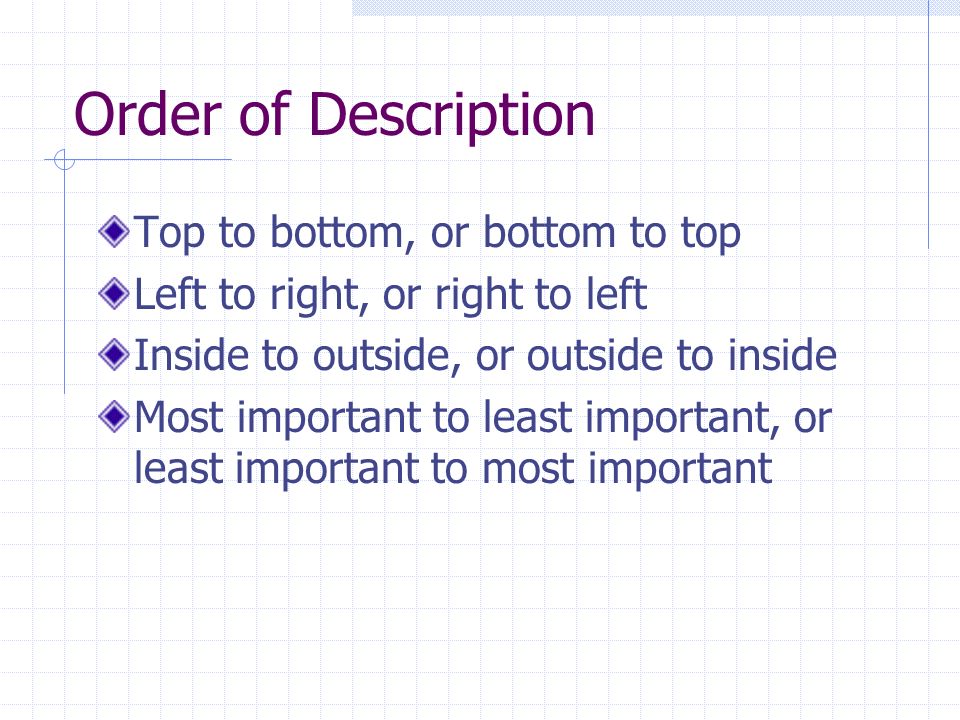 Order of Description

Top to bottom, or bottom to top

Left to right, or right to left

Inside to outside, or outside to inside

Most important to least important, or least important to most important